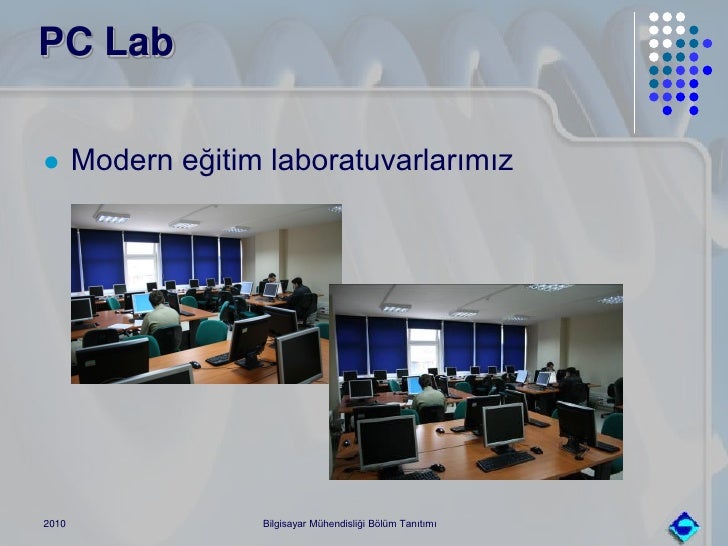 PC Lab

Modern eğitim laboratuvarlarımız

2010

Bilgisayar Mühendisliği Bölüm Tanıtımı